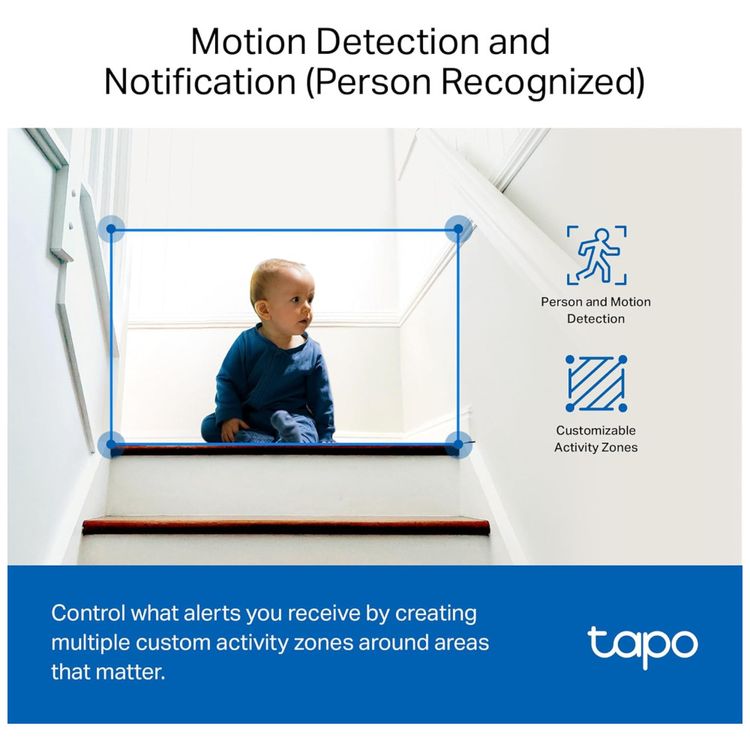 Motion Detection and Notification (Person Recognized)

Person and Motion Detection

Customizable Activity Zones

Control what alerts you receive by creating multiple custom activity zones around areas that matter.

tapo